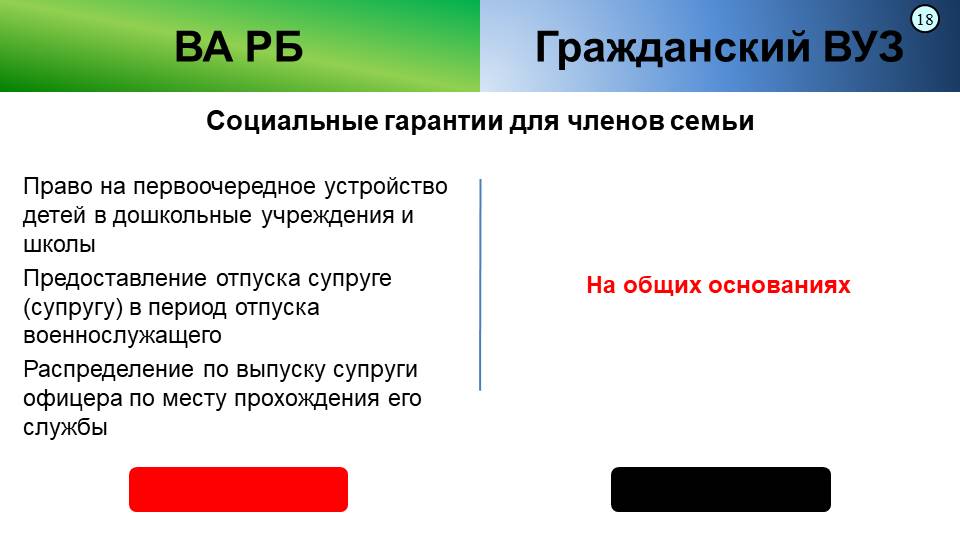 ВА РБ

Гражданский ВУЗ

18

Социальные гарантии для членов семьи

Право на первоочередное устройство детей в дошкольные учреждения и школы

Предоставление отпуска супруге (супругу) в период отпуска военнослужащего

Распределение по выпуску супруги офицера по месту прохождения его службы

На общих основаниях